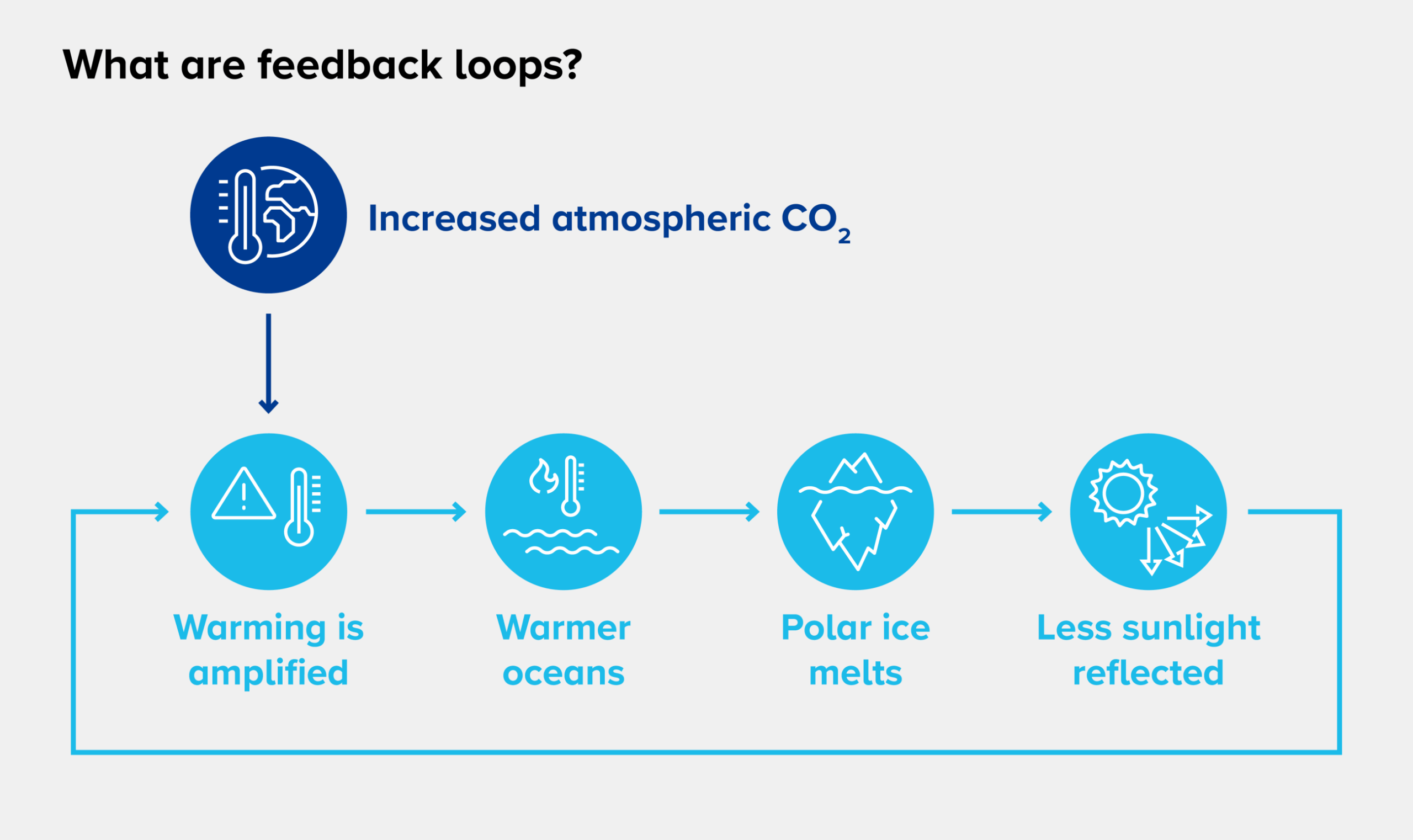 What are feedback loops?

Increased atmospheric $CO_2$

Warming is amplified

Warmer oceans

Polar ice melts

Less sunlight reflected